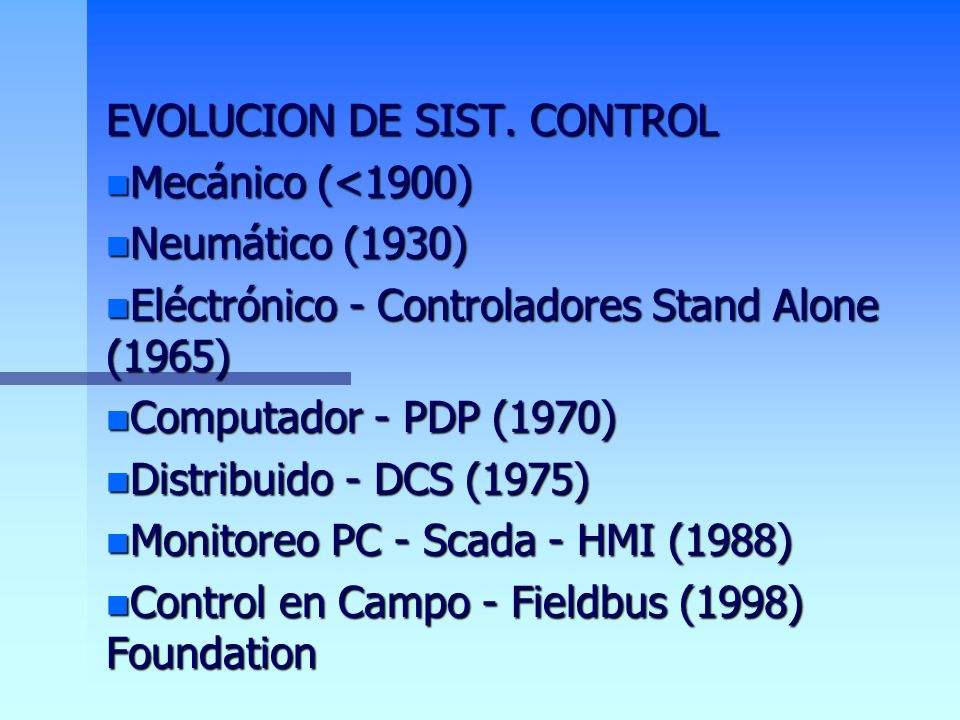 EVOLUCION DE SIST. CONTROL

Mecánico (<1900)

Neumático (1930)

Eléctrónico - Controladores Stand Alone (1965)

Computador - PDP (1970)

Distribuido - DCS (1975)

Monitoreo PC - Scada - HMI (1988)

Control en Campo - Fieldbus (1998) Foundation